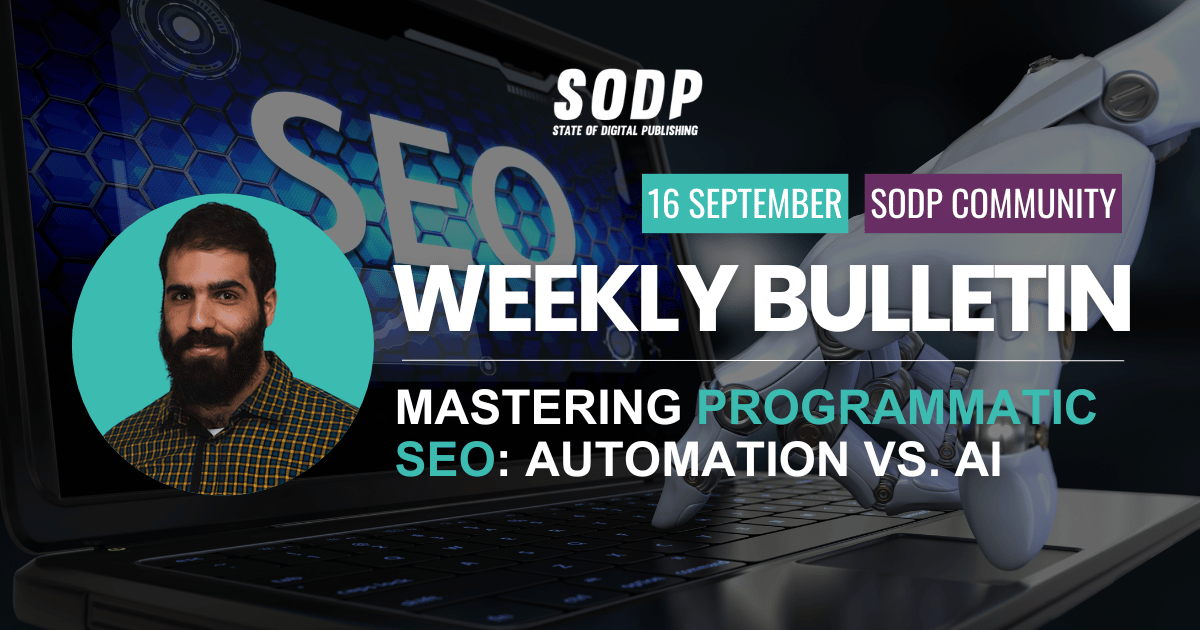 SODP
STATE OF DIGITAL PUBLISHING

SEO

16 SEPTEMBER SODP COMMUNITY

WEEKLY BULLETIN

MASTERING PROGRAMMATIC SEO: AUTOMATION VS. AI